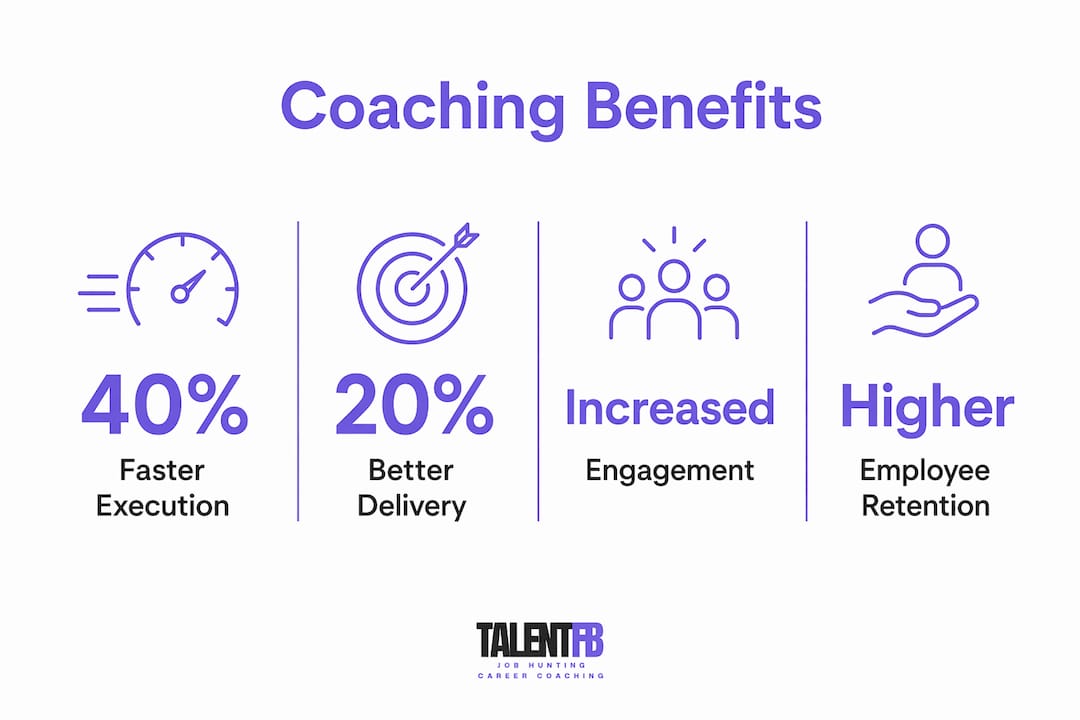 Coaching Benefits

40%
Faster Execution

20%
Better Delivery

Increased
Engagement

Higher
Employee Retention

TALENTFB
JOB HUNTING
CAREER COACHING